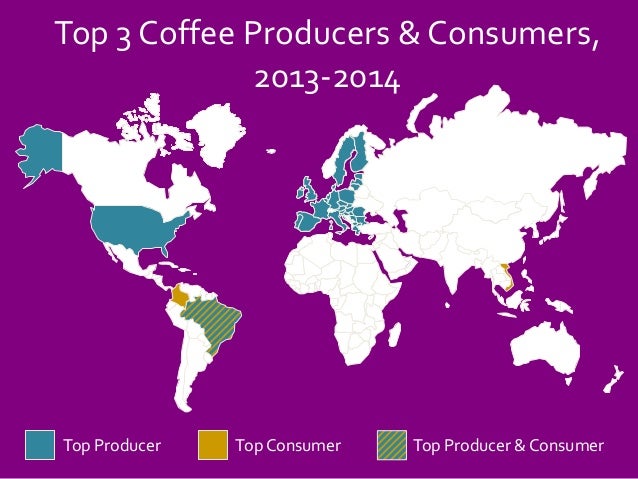 Top 3 Coffee Producers & Consumers, 2013-2014

Top Producer

Top Consumer

Top Producer & Consumer